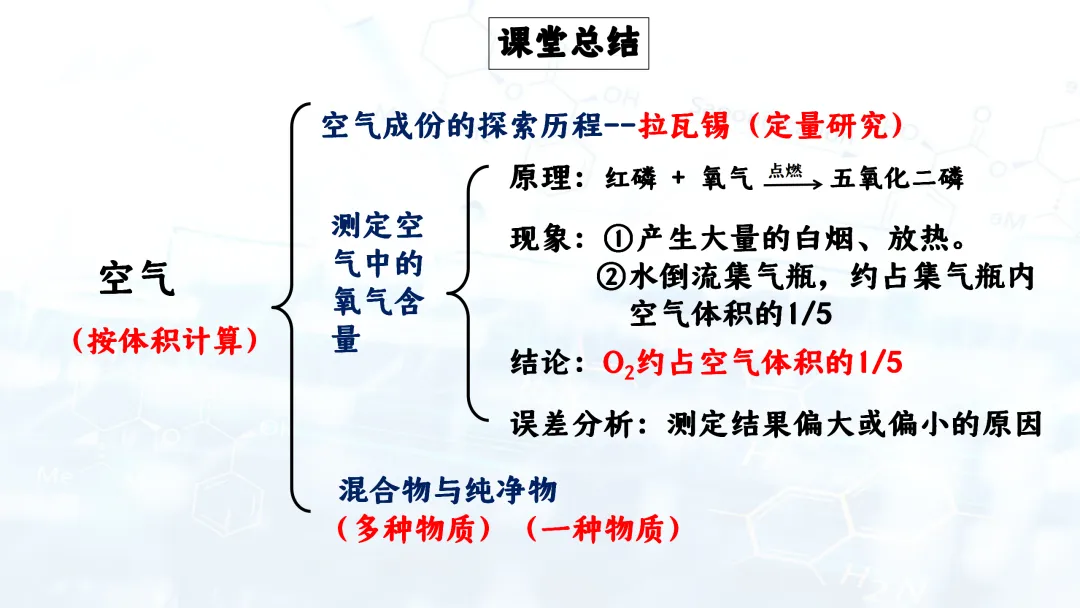 课堂总结

空气

（按体积计算）

空气成份的探索历程--拉瓦锡（定量研究）

测定空气中的氧气含量

原理：红磷 + 氧气 $\xrightarrow{点燃}$ 五氧化二磷

现象：①产生大量的白烟、放热。
②水倒流集气瓶，约占集气瓶内空气体积的1/5

结论：$O_2$约占空气体积的1/5

误差分析：测定结果偏大或偏小的原因

混合物与纯净物
（多种物质）（一种物质）